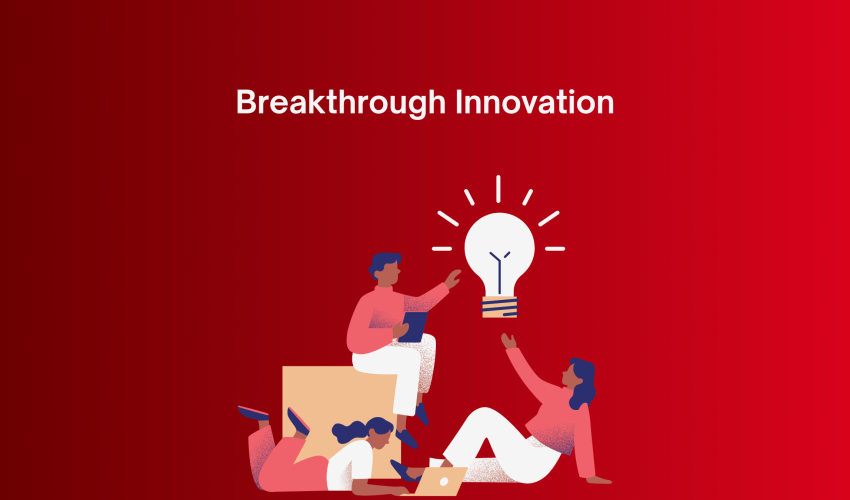 Breakthrough Innovation